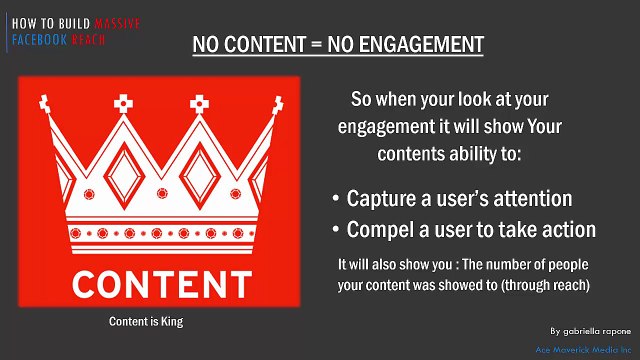 HOW TO BUILD MASSIVE
FACEBOOK REACH

NO CONTENT = NO ENGAGEMENT

CONTENT

Content is King

So when your look at your engagement it will show Your contents ability to:

• Capture a user's attention
• Compel a user to take action

It will also show you : The number of people your content was showed to (through reach)

By gabriella rapone

Ace Maverick Media Inc